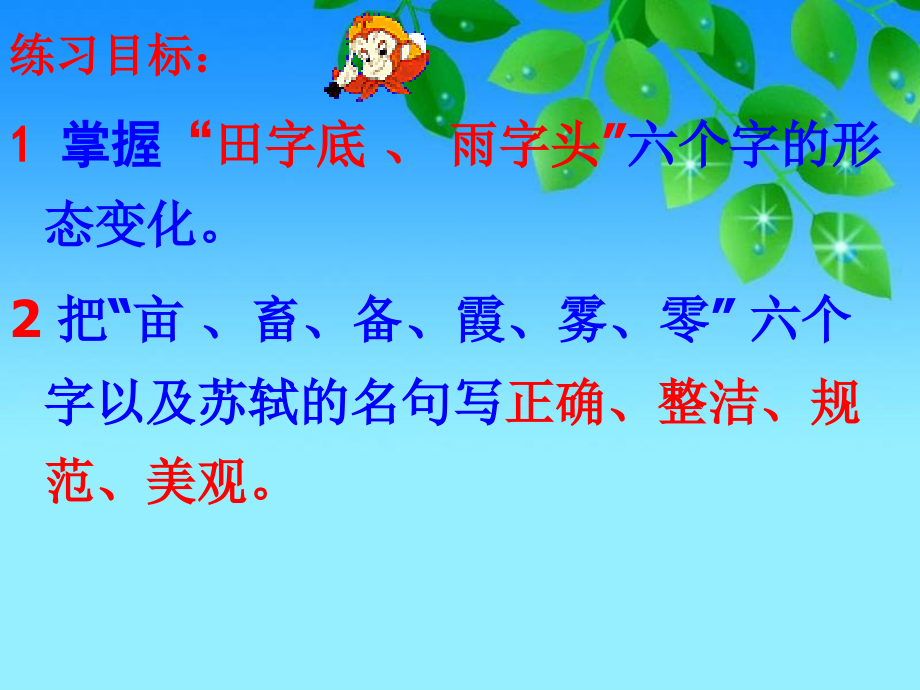 练习目标：

1 掌握“田字底 、 雨字头”六个字的形态变化。

2 把“亩 、畜、备、霞、雾、零” 六个字以及苏轼的名句写正确、整洁、规范、美观。